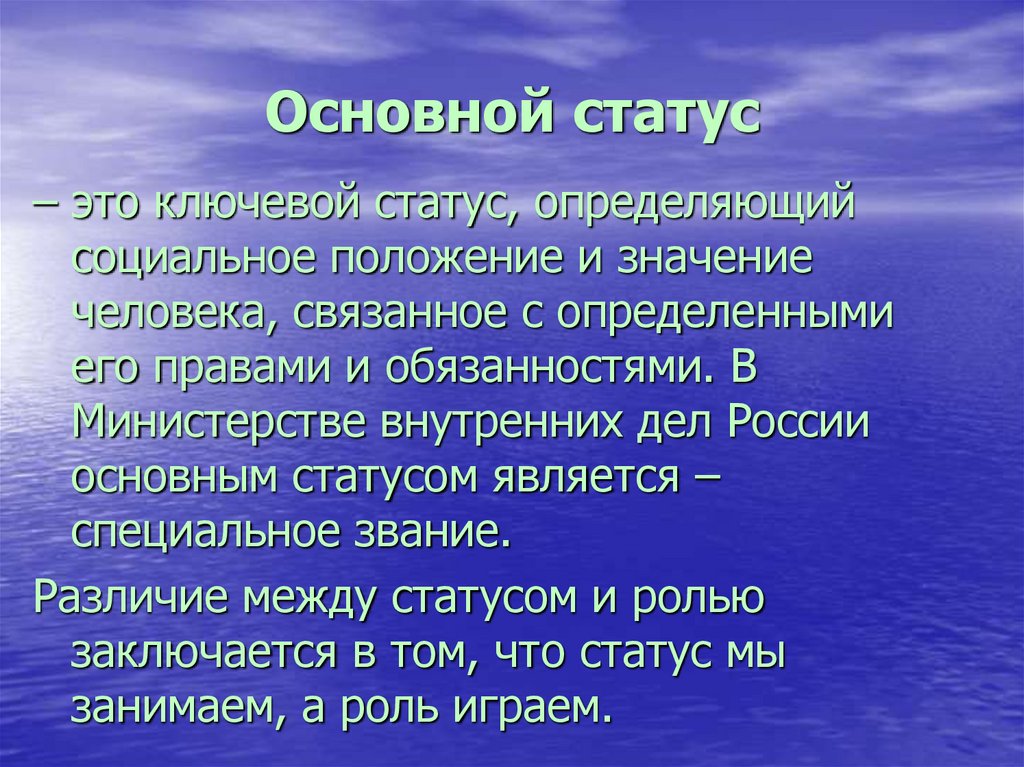 Основной статус

– это ключевой статус, определяющий социальное положение и значение человека, связанное с определенными его правами и обязанностями. В Министерстве внутренних дел России основным статусом является – специальное звание.

Различие между статусом и ролью заключается в том, что статус мы занимаем, а роль играем.